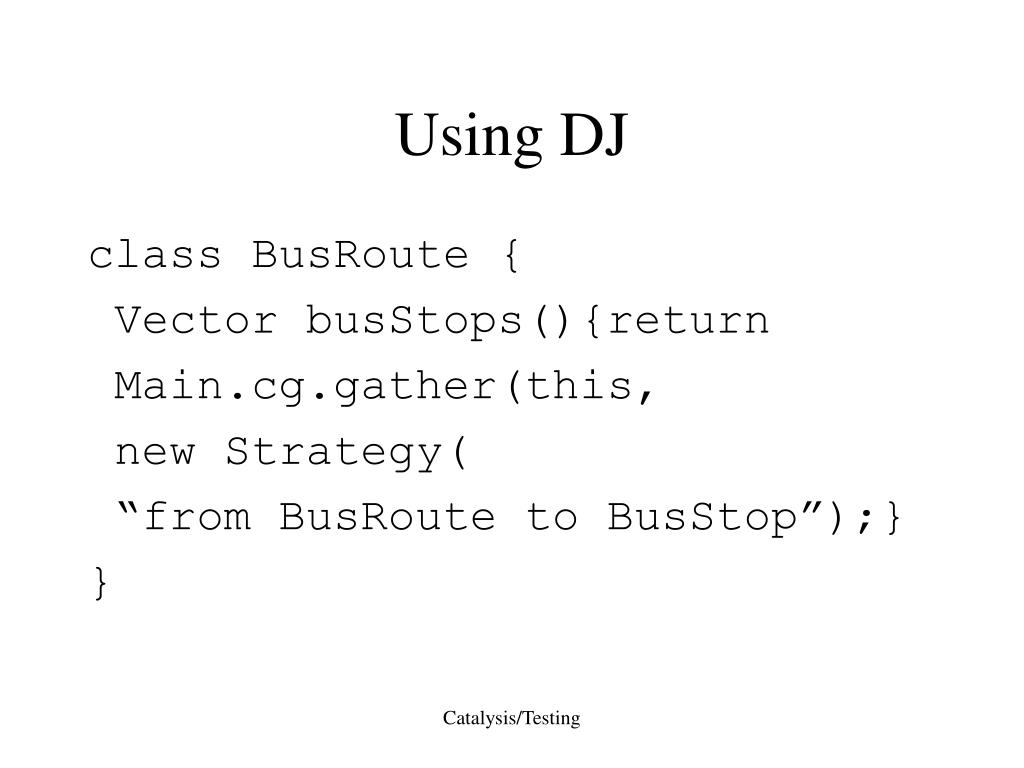 Using DJ

class BusRoute {
 Vector busStops(){return
 Main.cg.gather(this,
 new Strategy(
 “from BusRoute to BusStop”);}
}

Catalysis/Testing